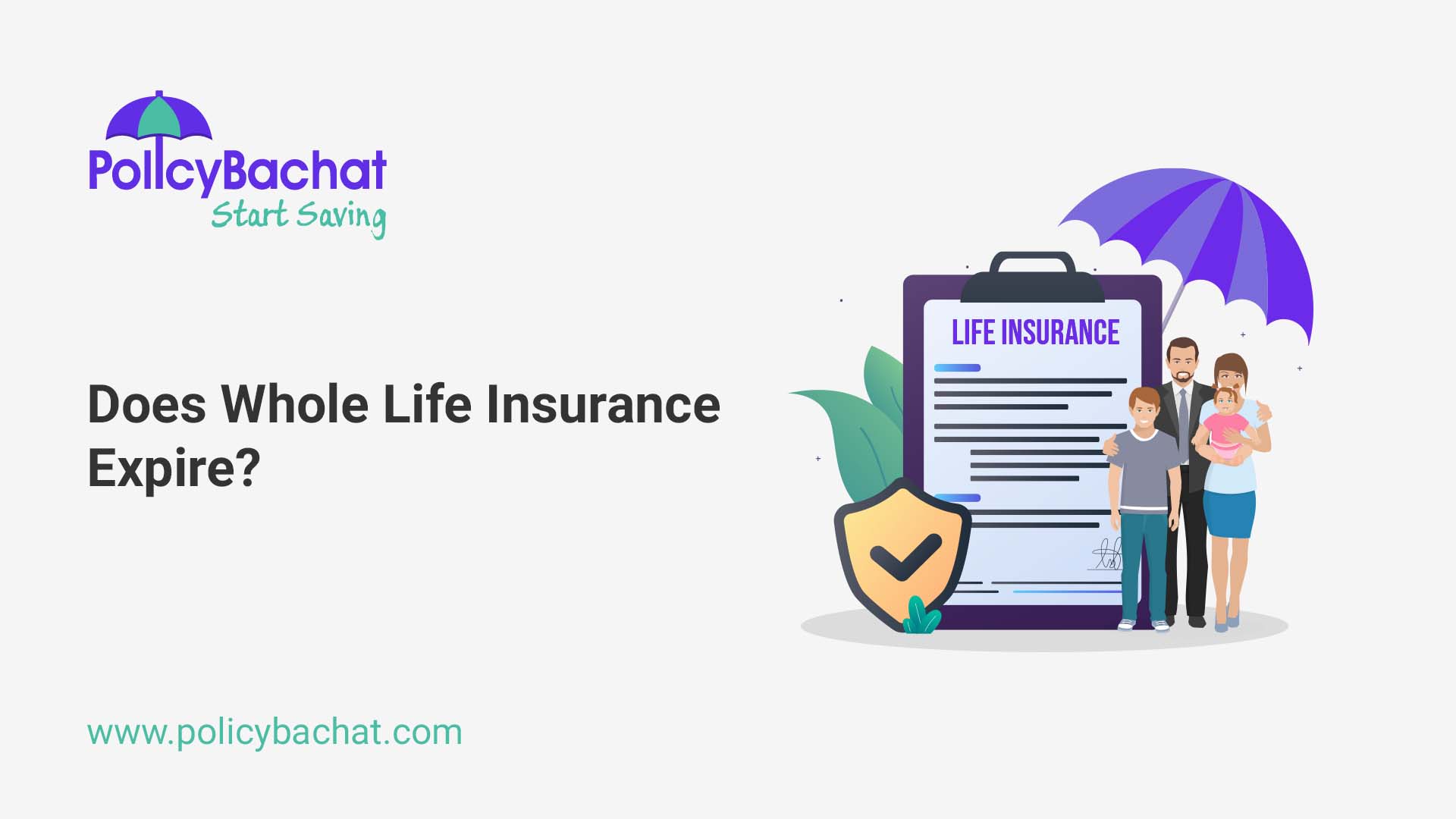 PolicyBachat
Start Saving

Does Whole Life Insurance Expire?

LIFE INSURANCE

www.policybachat.com